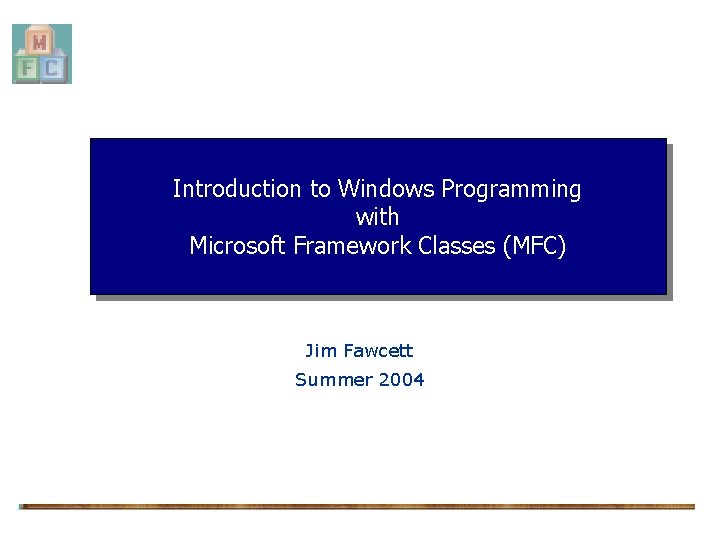 M
F C

Introduction to Windows Programming
with
Microsoft Framework Classes (MFC)

Jim Fawcett
Summer 2004